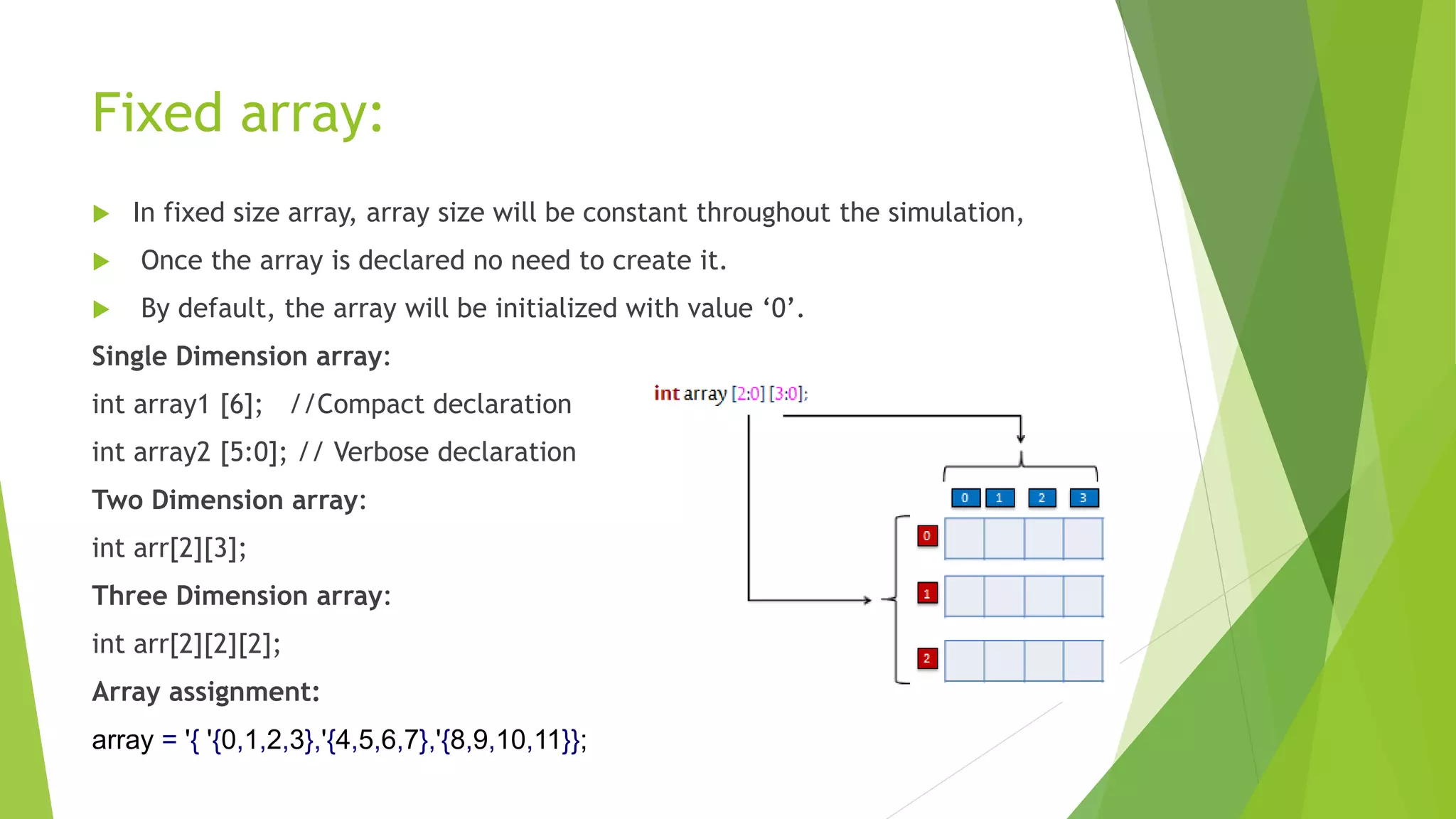 Fixed array:

In fixed size array, array size will be constant throughout the simulation,

Once the array is declared no need to create it.

By default, the array will be initialized with value ‘0’.

Single Dimension array:

int array1 [6]; //Compact declaration

int array2 [5:0]; // Verbose declaration

Two Dimension array:

int arr[2][3];

Three Dimension array:

int arr[2][2][2];

Array assignment:

array = '{ '{0,1,2,3},'{4,5,6,7},'{8,9,10,11}};

int array [2:0] [3:0];

0 1 2 3

0

1

2